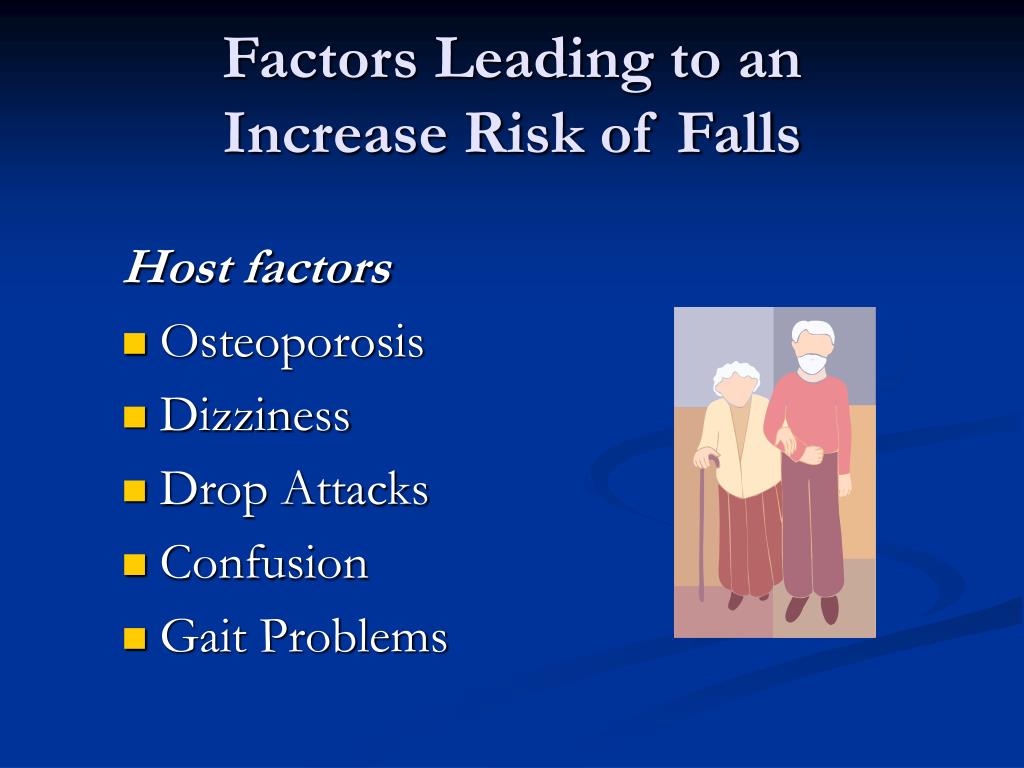 Factors Leading to an Increase Risk of Falls

Host factors

- Osteoporosis
- Dizziness
- Drop Attacks
- Confusion
- Gait Problems